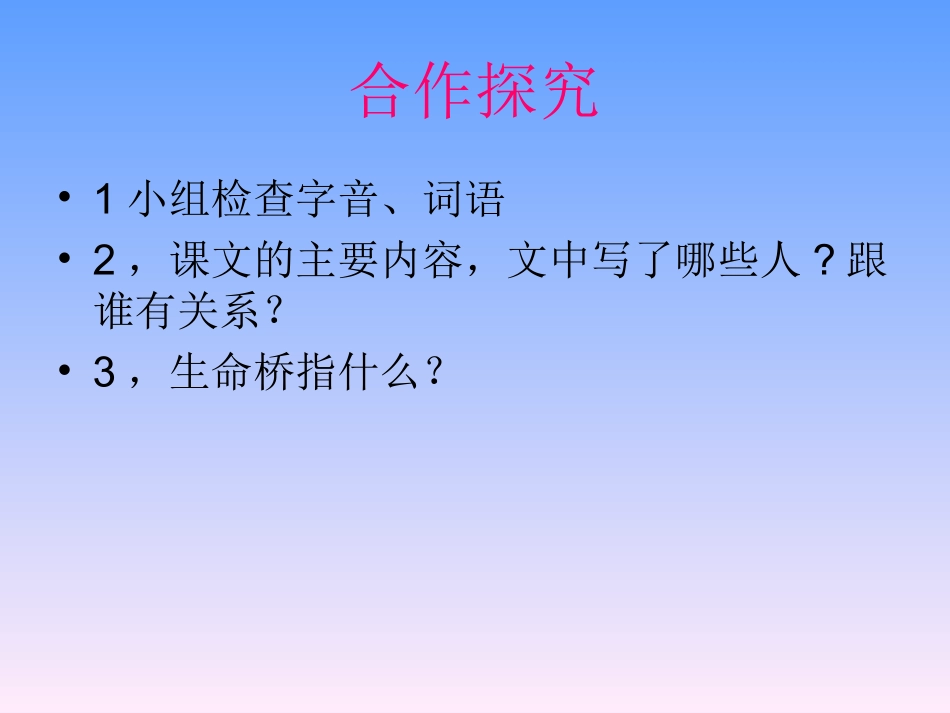 合作探究

• 1 小组检查字音、词语
• 2，课文的主要内容，文中写了哪些人？跟谁有关系？
• 3，生命桥指什么？